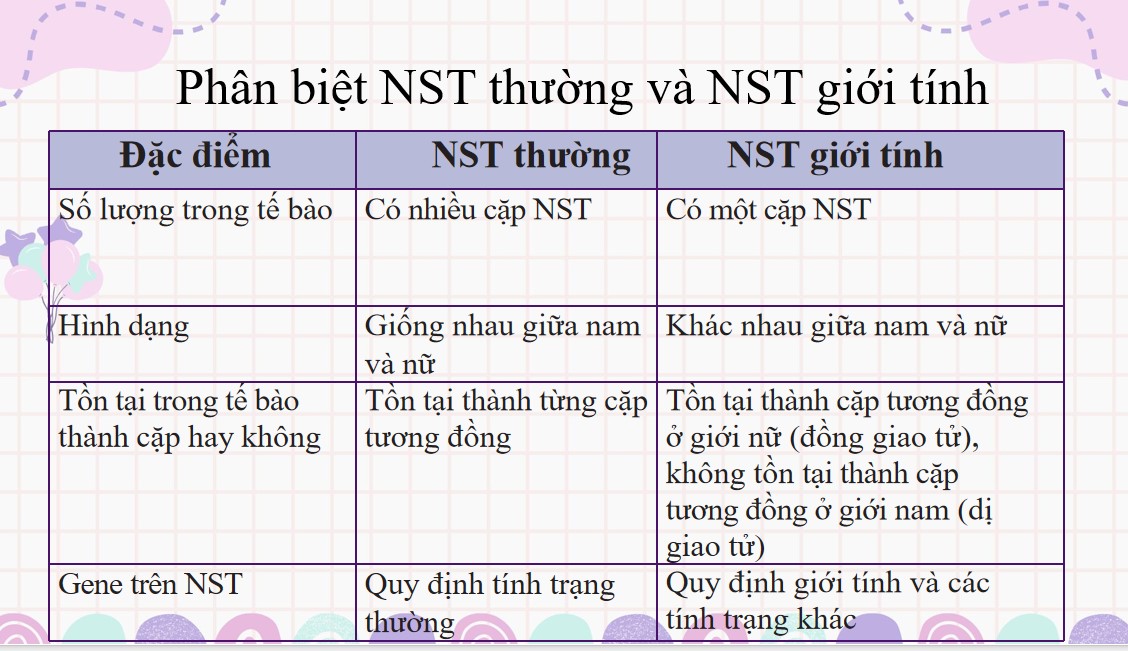 Phân biệt NST thường và NST giới tính

| Đặc điểm | NST thường | NST giới tính |
|---|---|---|
| Số lượng trong tế bào | Có nhiều cặp NST | Có một cặp NST |
| Hình dạng | Giống nhau giữa nam và nữ | Khác nhau giữa nam và nữ |
| Tồn tại trong tế bào thành cặp hay không | Tồn tại thành từng cặp tương đồng | Tồn tại thành cặp tương đồng ở giới nữ (đồng giao tử), không tồn tại thành cặp tương đồng ở giới nam (dị giao tử) |
| Gene trên NST | Quy định tính trạng thường | Quy định giới tính và các tính trạng khác |